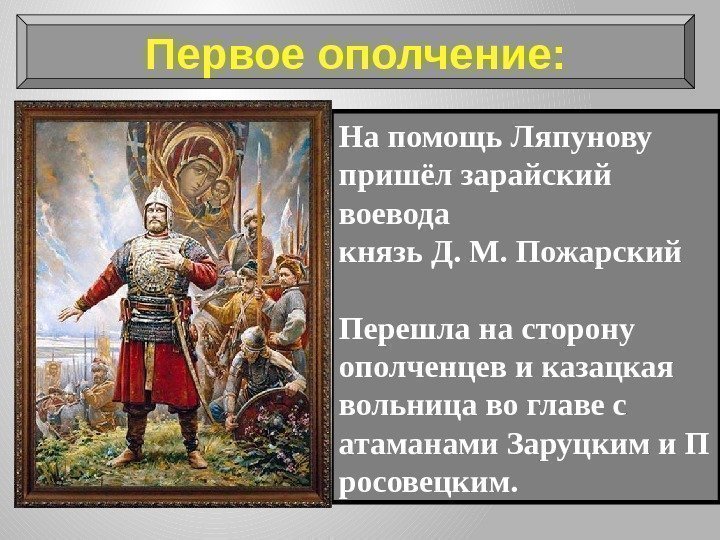 Первое ополчение:

На помощь Ляпунову пришёл зарайский воевода
князь Д. М. Пожарский

Перешла на сторону ополченцев и казацкая вольница во главе с атаманами Заруцким и П росовецким.